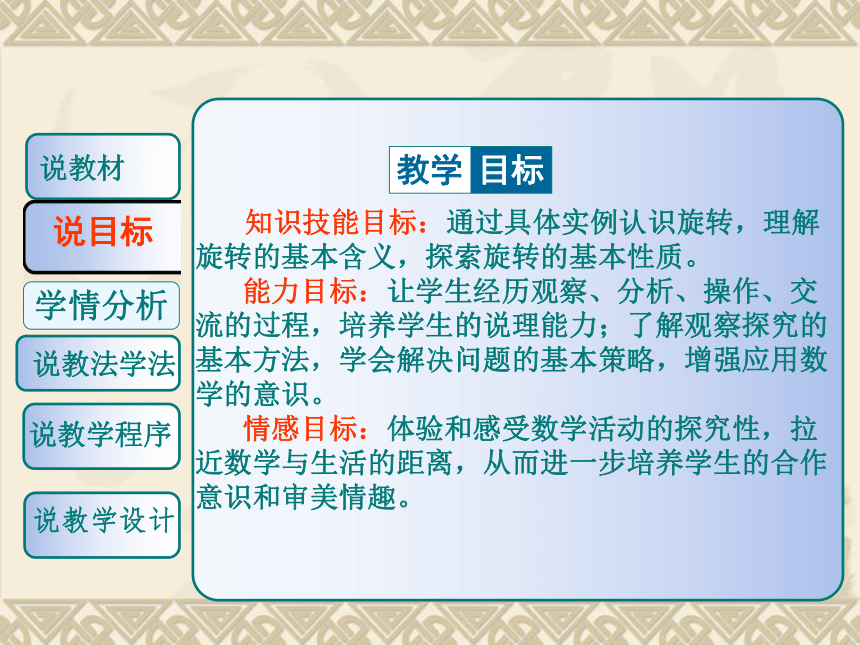 说教材

说目标

学情分析

说教法学法

说教学程序

说教学设计

教学目标

知识技能目标：通过具体实例认识旋转，理解旋转的基本含义，探索旋转的基本性质。

能力目标：让学生经历观察、分析、操作、交流的过程，培养学生的说理能力；了解观察探究的基本方法，学会解决问题的基本策略，增强应用数学的意识。

情感目标：体验和感受数学活动的探究性，拉近数学与生活的距离，从而进一步培养学生的合作意识和审美情趣。